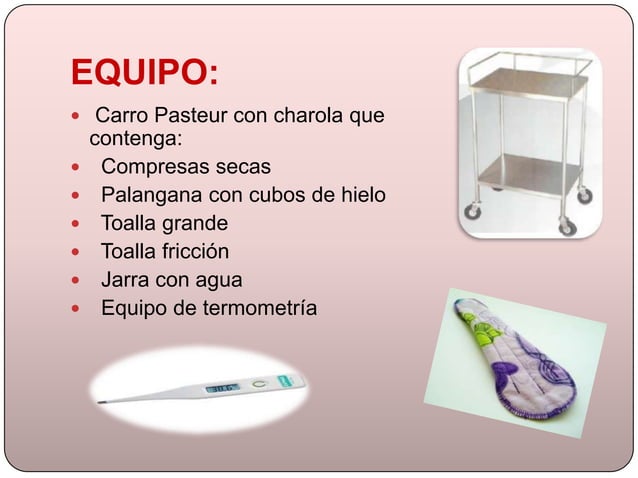 EQUIPO:

- Carro Pasteur con charola que contenga:
- Compresas secas
- Palangana con cubos de hielo
- Toalla grande
- Toalla fricción
- Jarra con agua
- Equipo de termometría